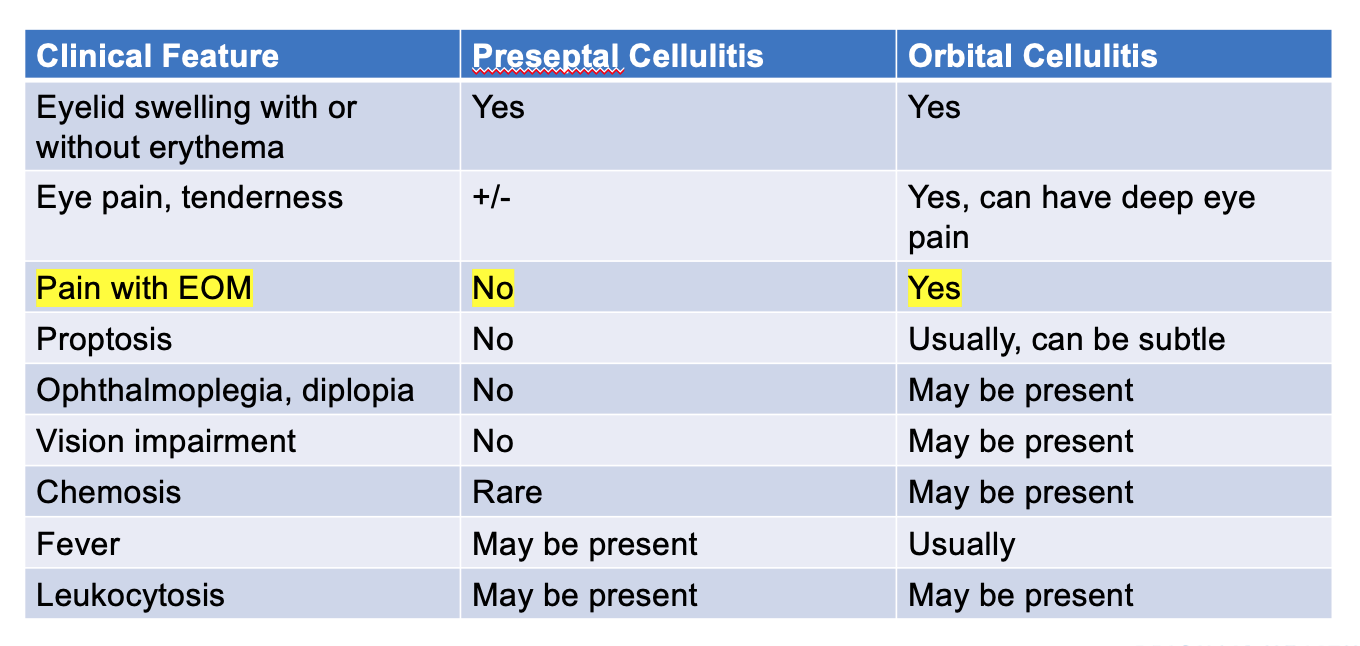 | Clinical Feature | Preseptal Cellulitis | Orbital Cellulitis |
|---|---|---|
| Eyelid swelling with or without erythema | Yes | Yes |
| Eye pain, tenderness | +/- | Yes, can have deep eye pain |
| Pain with EOM | No | Yes |
| Proptosis | No | Usually, can be subtle |
| Ophthalmoplegia, diplopia | No | May be present |
| Vision impairment | No | May be present |
| Chemosis | Rare | May be present |
| Fever | May be present | Usually |
| Leukocytosis | May be present | May be present |